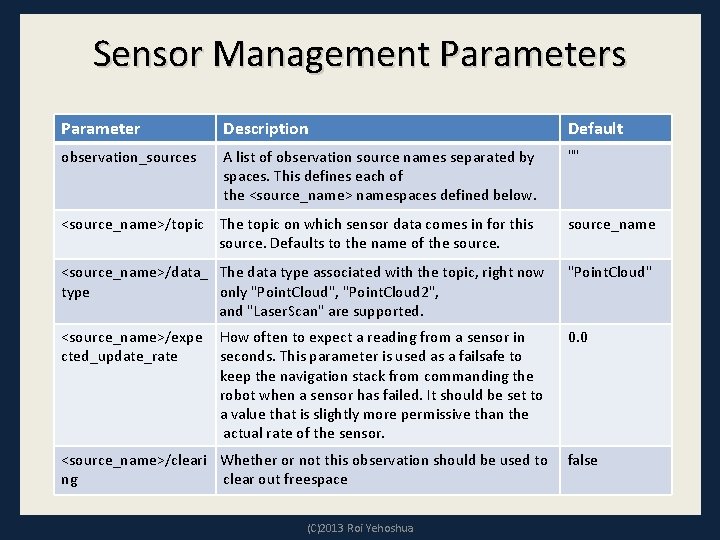 Sensor Management Parameters

| Parameter | Description | Default |
|---|---|---|
| observation_sources | A list of observation source names separated by spaces. This defines each of the <source_name> namespaces defined below. | "" |
| <source_name>/topic | The topic on which sensor data comes in for this source. Defaults to the name of the source. | source_name |
| <source_name>/data_type | The data type associated with the topic, right now only "PointCloud", "PointCloud2", and "LaserScan" are supported. | "PointCloud" |
| <source_name>/expected_update_rate | How often to expect a reading from a sensor in seconds. This parameter is used as a failsafe to keep the navigation stack from commanding the robot when a sensor has failed. It should be set to a value that is slightly more permissive than the actual rate of the sensor. | 0.0 |
| <source_name>/clearing | Whether or not this observation should be used to clear out freespace | false |

(C)2013 Roi Yehoshua